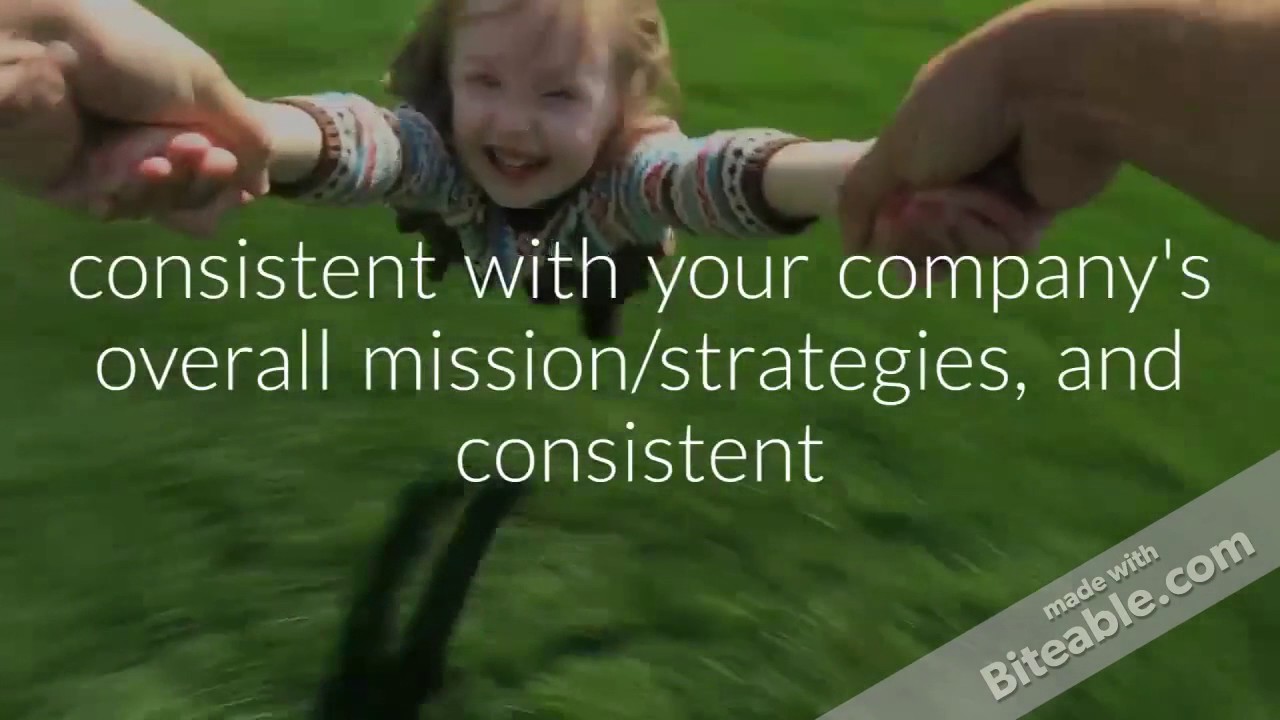 consistent with your company's overall mission/strategies, and consistent

made with
Biteable.com